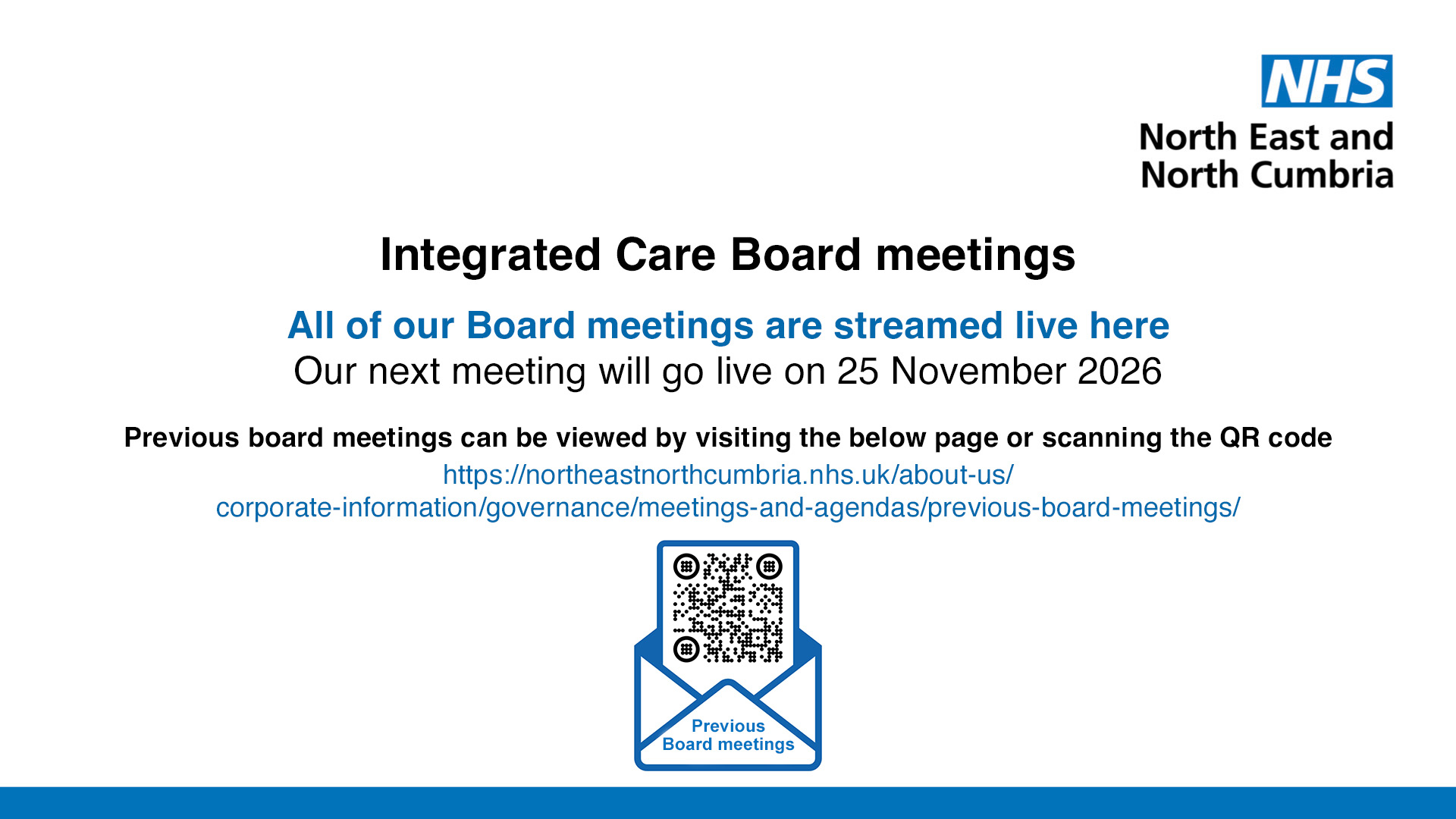 NHS
North East and North Cumbria

Integrated Care Board meetings

All of our Board meetings are streamed live here
Our next meeting will go live on 25 November 2026

Previous board meetings can be viewed by visiting the below page or scanning the QR code
https://northeastnorthcumbria.nhs.uk/about-us/corporate-information/governance/meetings-and-agendas/previous-board-meetings/

Previous Board meetings